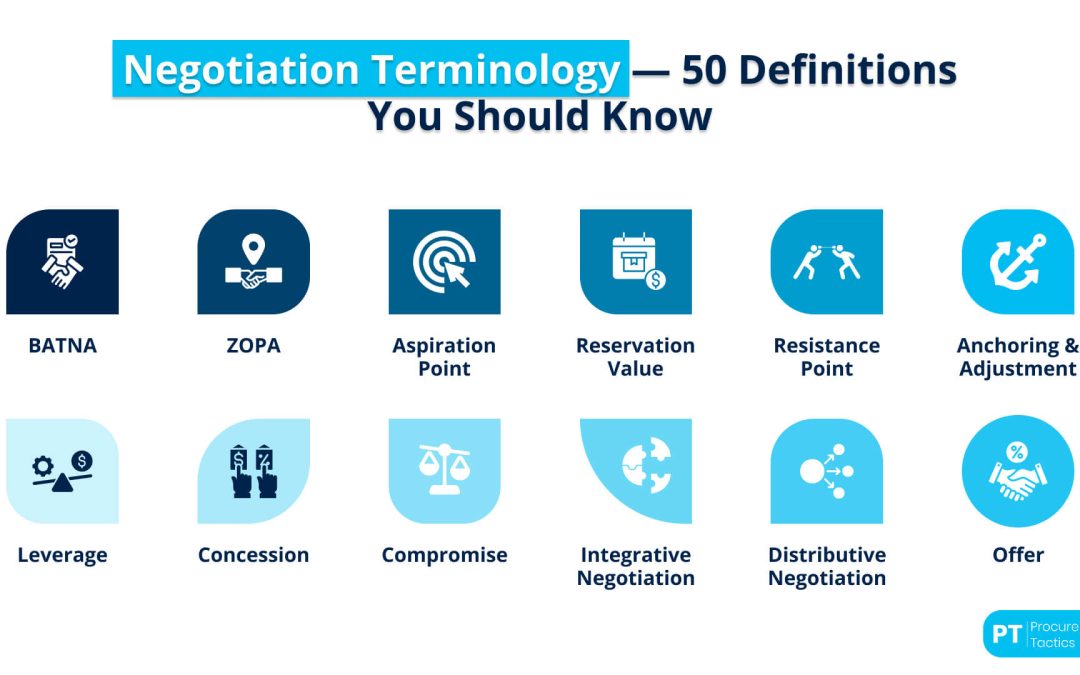 Negotiation Terminology — 50 Definitions You Should Know

BATNA

ZOPA

Aspiration Point

Reservation Value

Resistance Point

Anchoring & Adjustment

Leverage

Concession

Compromise

Integrative Negotiation

Distributive Negotiation

Offer

PT Procure Tactics